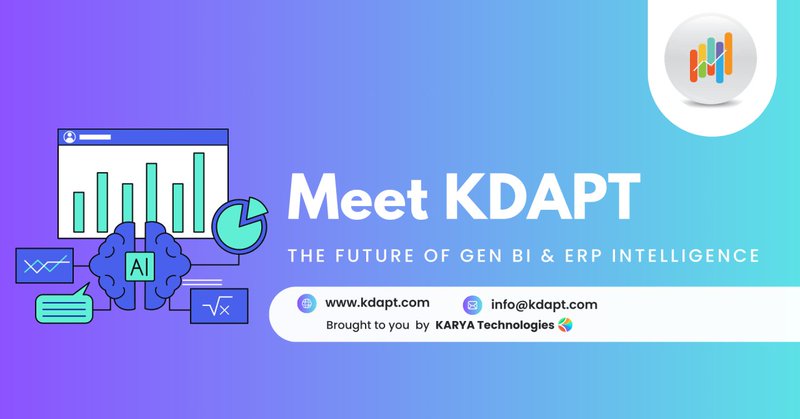 AI

$\sqrt{x}$

Meet KDAPT

THE FUTURE OF GEN BI & ERP INTELLIGENCE

www.kdapt.com

info@kdapt.com

Brought to you by KARYA Technologies